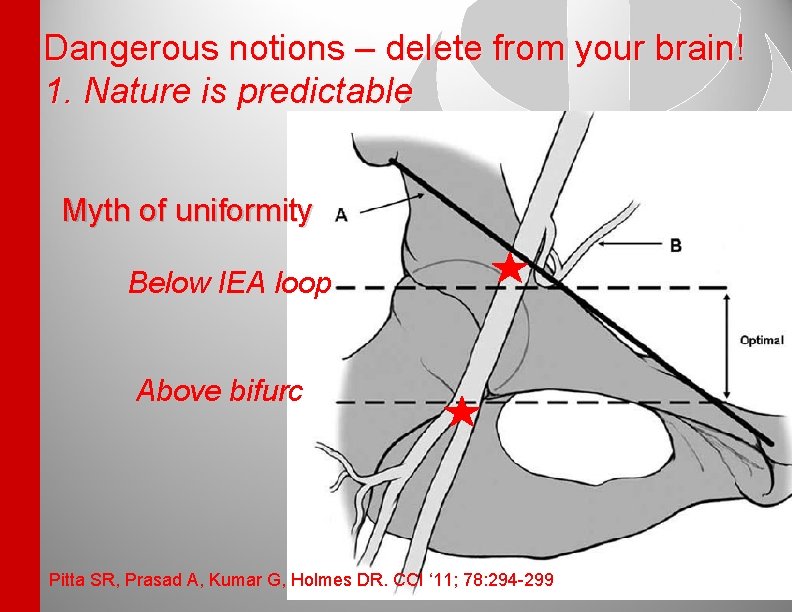 Dangerous notions – delete from your brain!
1. Nature is predictable

Myth of uniformity

A

B

Below IEA loop

Optimal

Above bifurc

Pitta SR, Prasad A, Kumar G, Holmes DR. CCI '11; 78:294-299